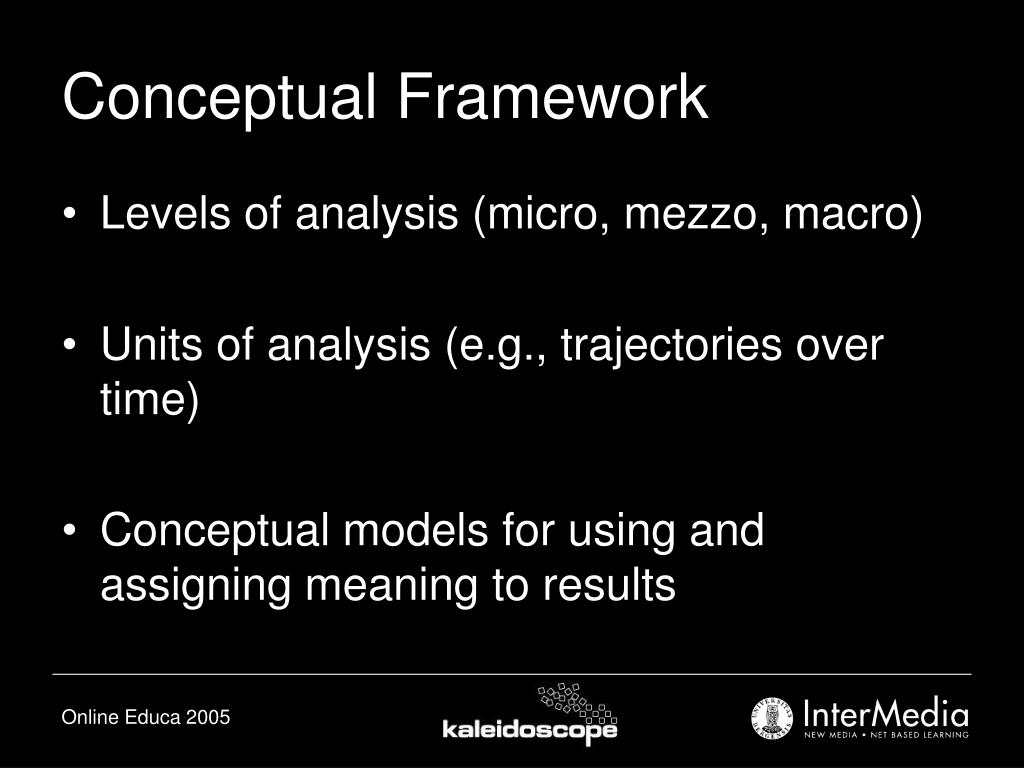 Conceptual Framework

• Levels of analysis (micro, mezzo, macro)

• Units of analysis (e.g., trajectories over time)

• Conceptual models for using and assigning meaning to results

Online Educa 2005

kaleidoscope

InterMedia
NEW MEDIA • NET BASED LEARNING